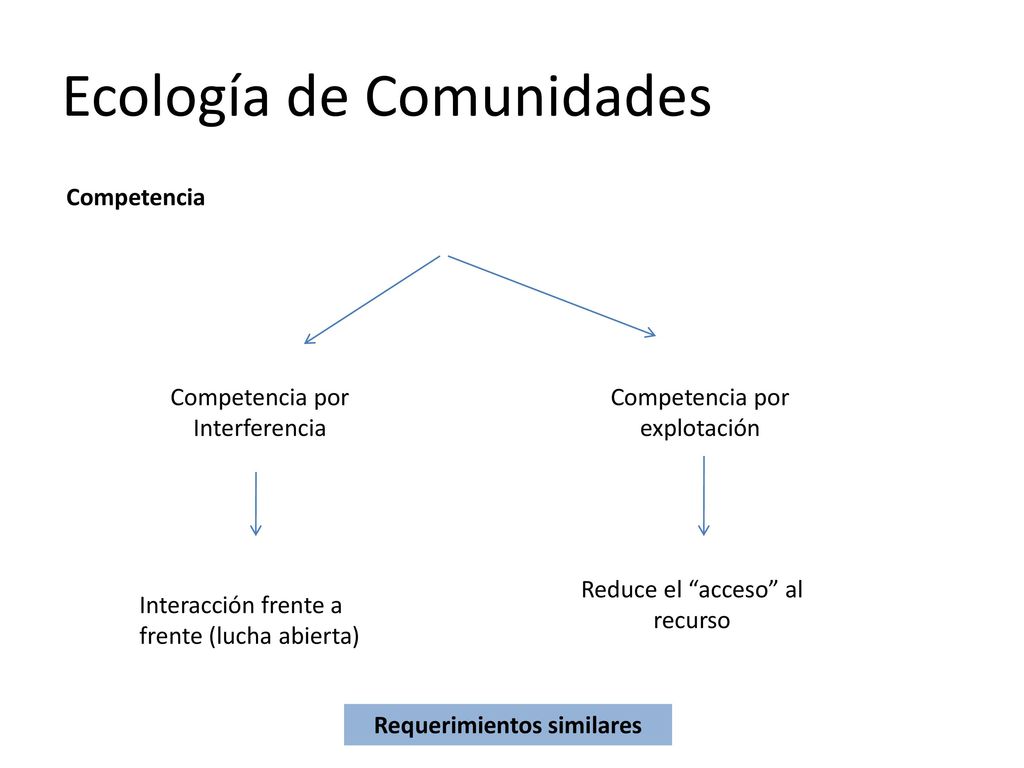 Ecología de Comunidades

Competencia

Competencia por Interferencia

Competencia por explotación

Interacción frente a frente (lucha abierta)

Reduce el “acceso” al recurso

Requerimientos similares